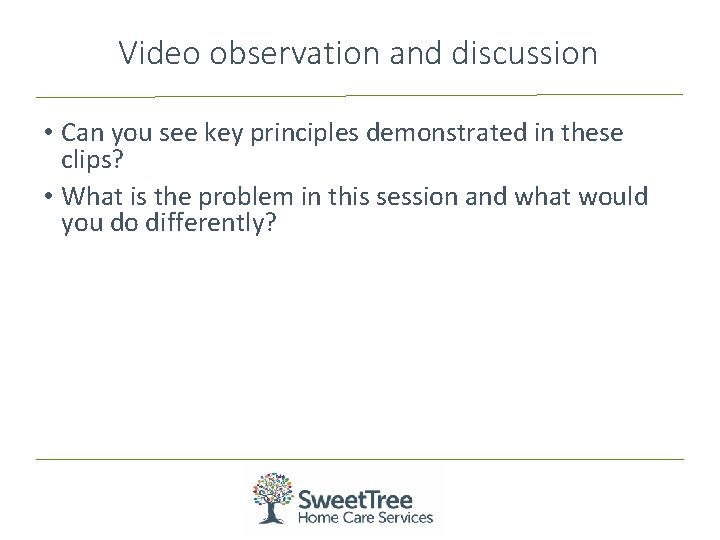 Video observation and discussion

• Can you see key principles demonstrated in these clips?

• What is the problem in this session and what would you do differently?

SweetTree
Home Care Services